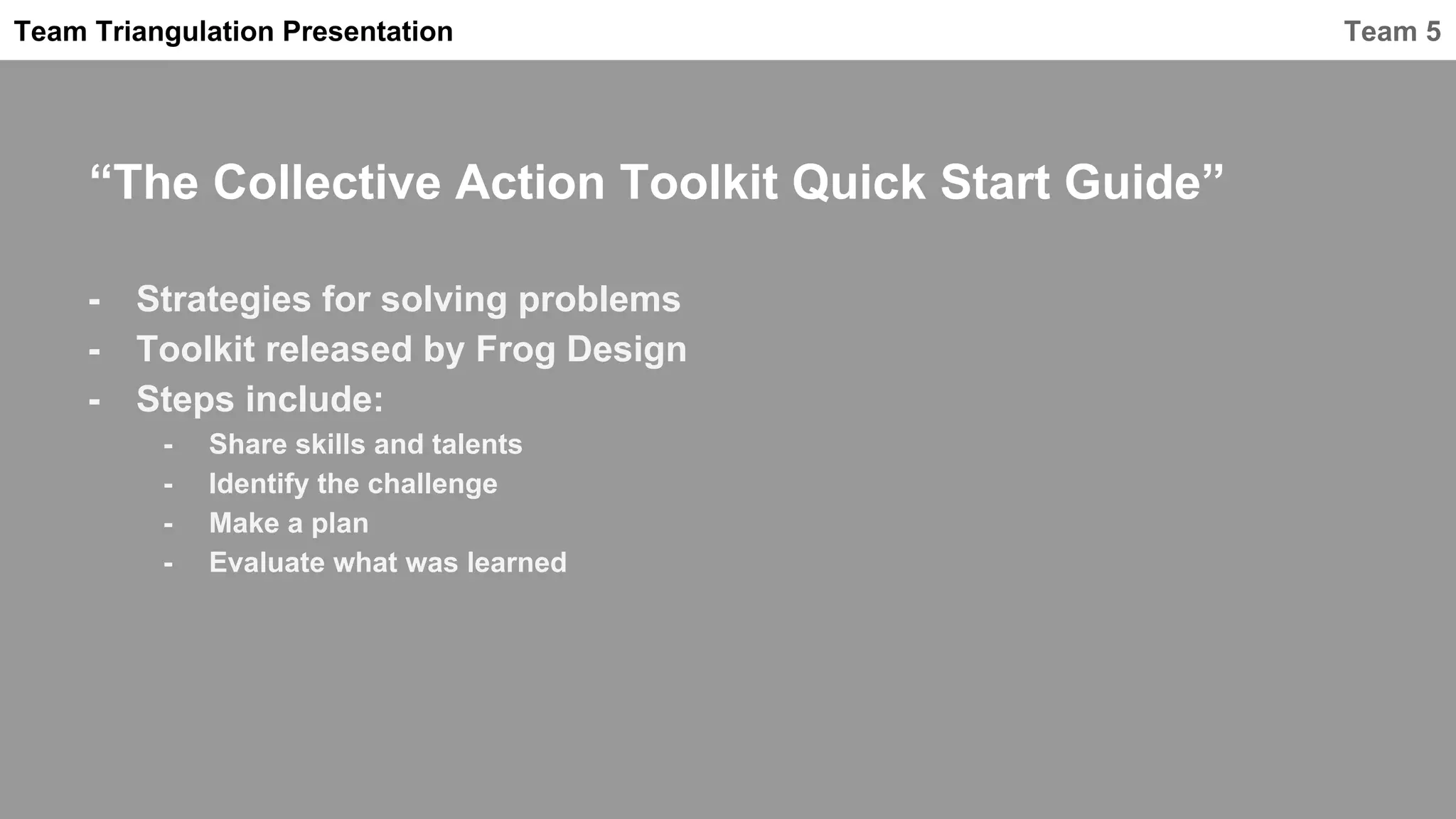 Team Triangulation Presentation

Team 5

“The Collective Action Toolkit Quick Start Guide”

- Strategies for solving problems
- Toolkit released by Frog Design
- Steps include:
    - Share skills and talents
    - Identify the challenge
    - Make a plan
    - Evaluate what was learned